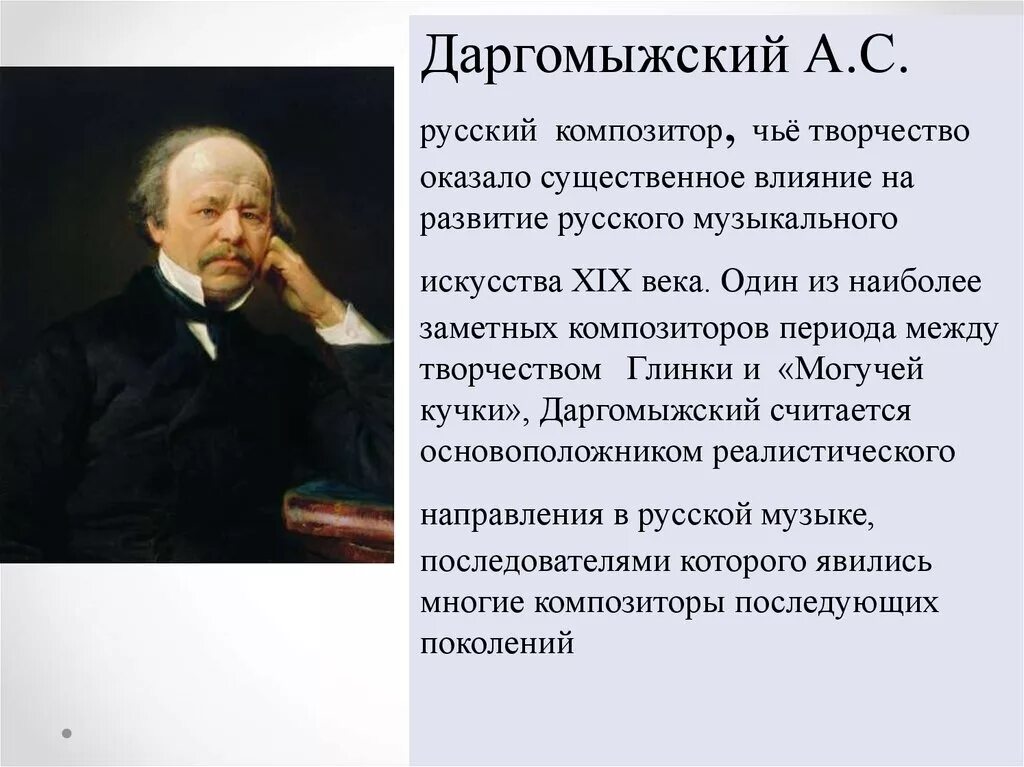 Даргомыжский А.С.

русский композитор, чьё творчество оказало существенное влияние на развитие русского музыкального

искусства XIX века. Один из наиболее заметных композиторов периода между творчеством Глинки и «Могучей кучки», Даргомыжский считается основоположником реалистического

направления в русской музыке, последователями которого явились многие композиторы последующих поколений